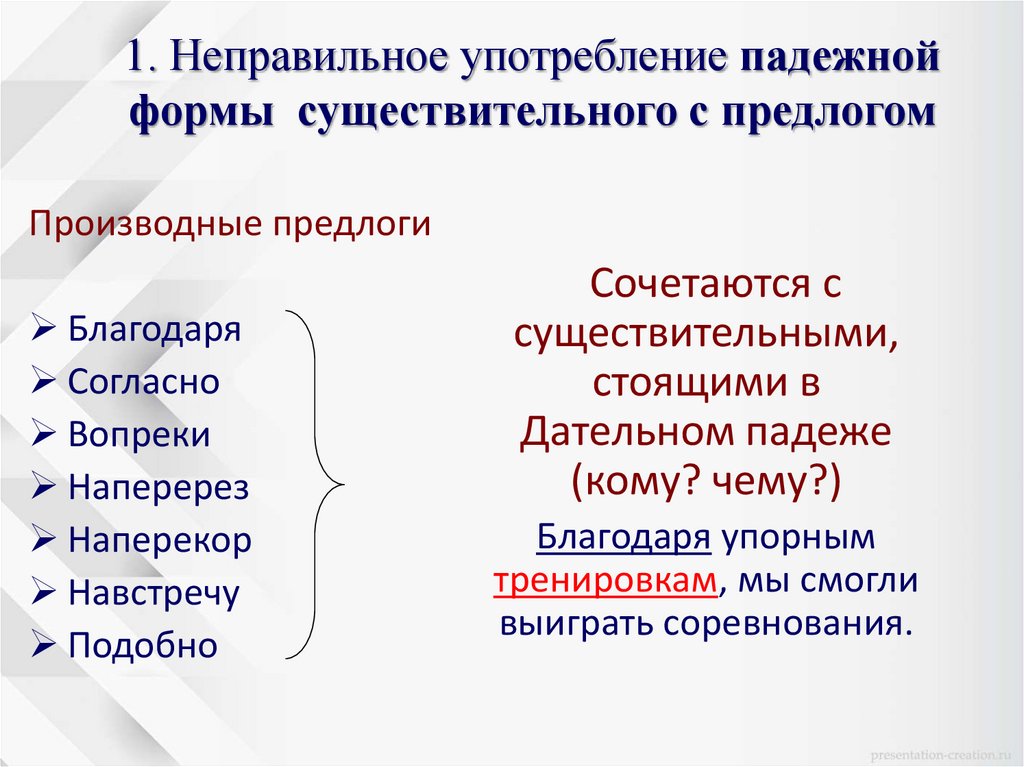 1. Неправильное употребление падежной формы существительного с предлогом

Производные предлоги

➢ Благодаря
➢ Согласно
➢ Вопреки
➢ Наперерез
➢ Наперекор
➢ Навстречу
➢ Подобно

Сочетаются с существительными, стоящими в Дательном падеже (кому? чему?)

Благодаря упорным тренировкам, мы смогли выиграть соревнования.

presentation-creation.ru